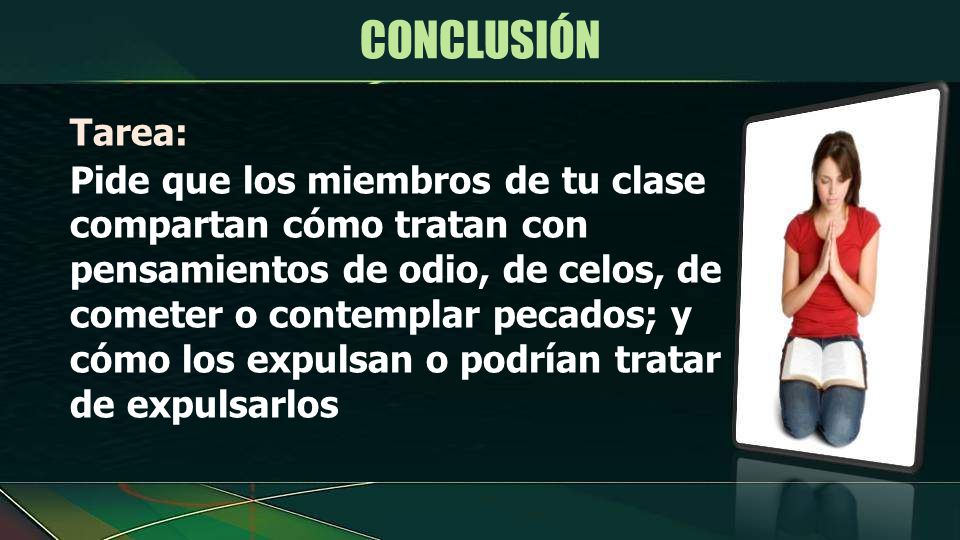 CONCLUSIÓN

Tarea:
Pide que los miembros de tu clase compartan cómo tratan con pensamientos de odio, de celos, de cometer o contemplar pecados; y cómo los expulsan o podrían tratar de expulsarlos